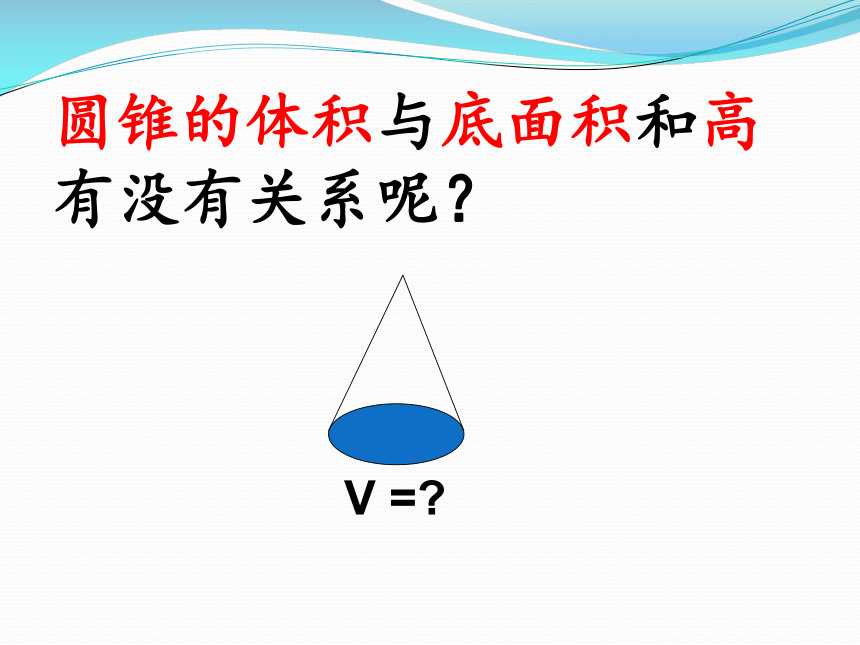 圆锥的体积与底面积和高有没有关系呢？

V =?